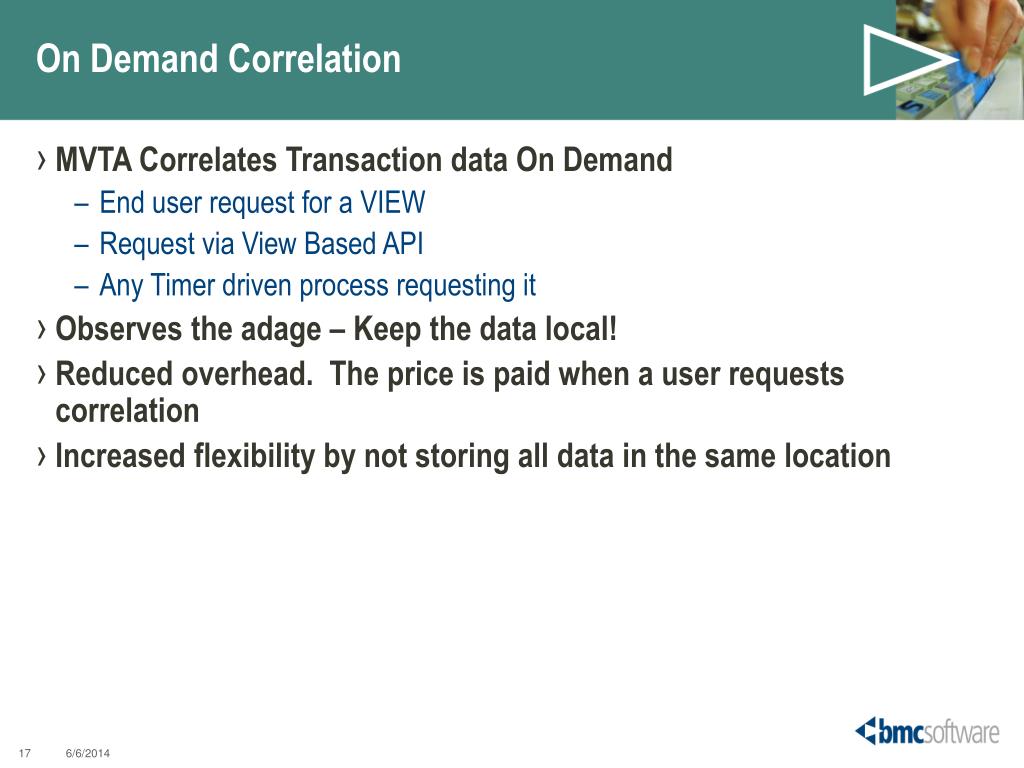 On Demand Correlation

› MVTA Correlates Transaction data On Demand
– End user request for a VIEW
– Request via View Based API
– Any Timer driven process requesting it
› Observes the adage – Keep the data local!
› Reduced overhead. The price is paid when a user requests correlation
› Increased flexibility by not storing all data in the same location

17 6/6/2014

bmcsoftware